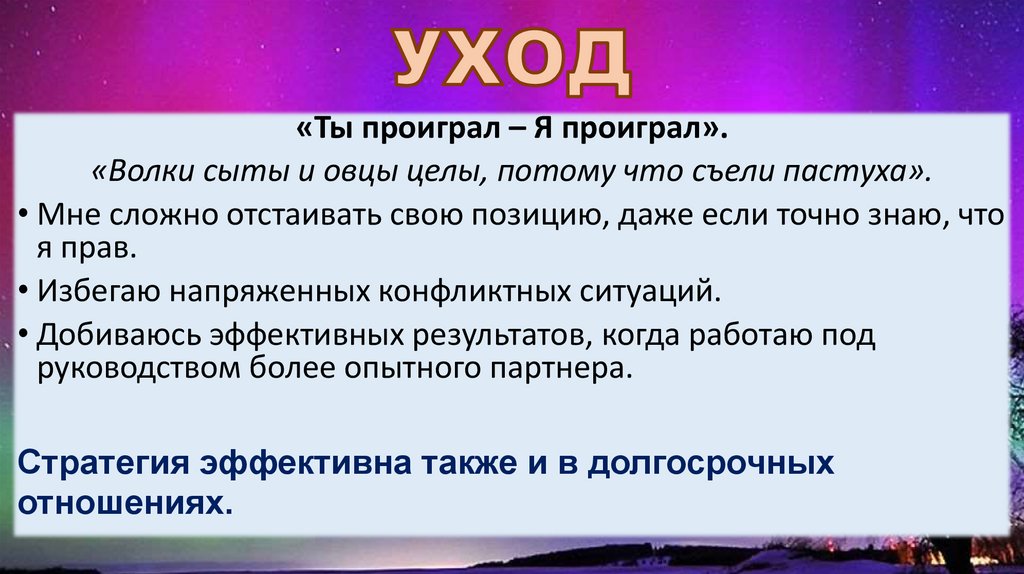 УХОД

«Ты проиграл – Я проиграл».

«Волки сыты и овцы целы, потому что съели пастуха».

• Мне сложно отстаивать свою позицию, даже если точно знаю, что я прав.

• Избегаю напряженных конфликтных ситуаций.

• Добиваюсь эффективных результатов, когда работаю под руководством более опытного партнера.

Стратегия эффективна также и в долгосрочных отношениях.